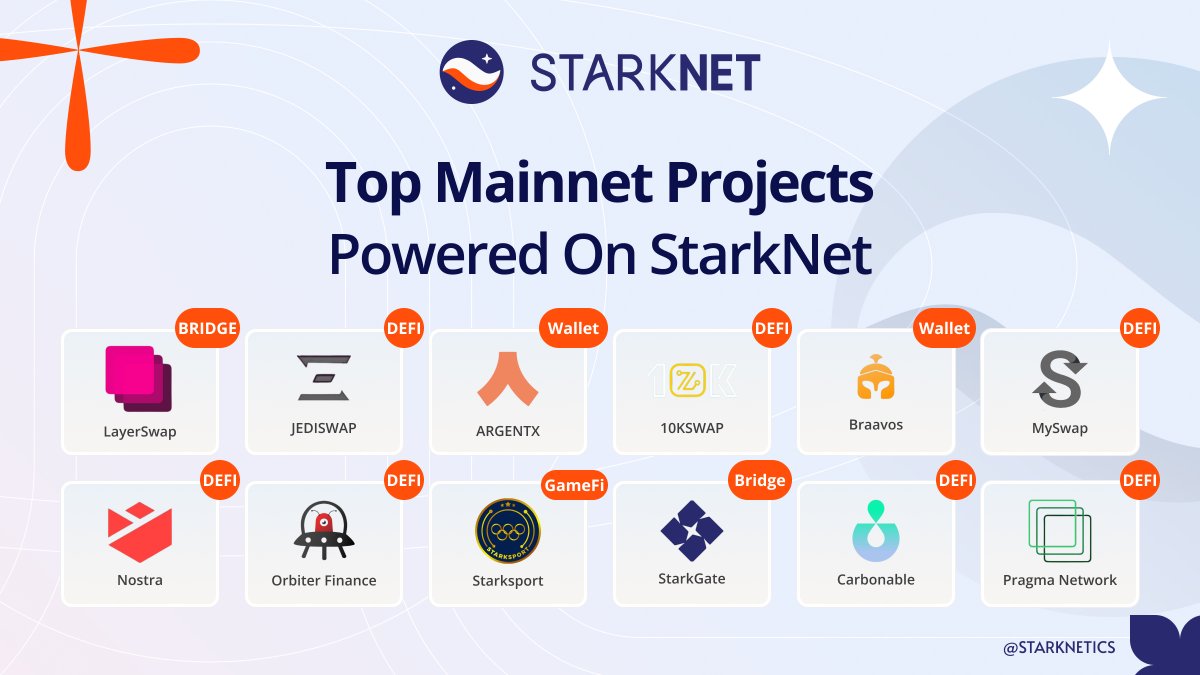 STARKNET

Top Mainnet Projects Powered On StarkNet

BRIDGE
LayerSwap

DEFI
JEDISWAP

Wallet
ARGENTX

DEFI
10K
10KSWAP

Wallet
Braavos

DEFI
MySwap

DEFI
Nostra

DEFI
Orbiter Finance

GameFi
STARKSPORT
Starksport

Bridge
StarkGate

DEFI
Carbonable

DEFI
Pragma Network

@STARKNETICS